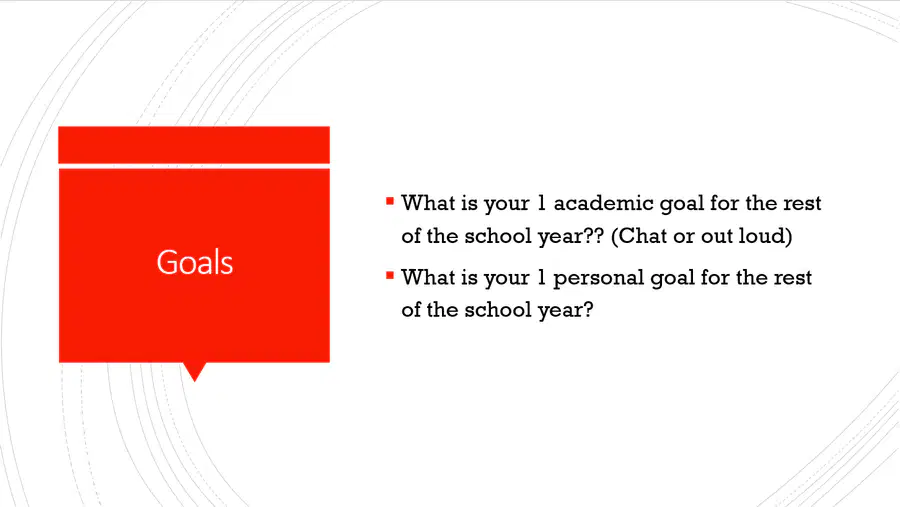 Goals

▪ What is your 1 academic goal for the rest of the school year?? (Chat or out loud)

▪ What is your 1 personal goal for the rest of the school year?